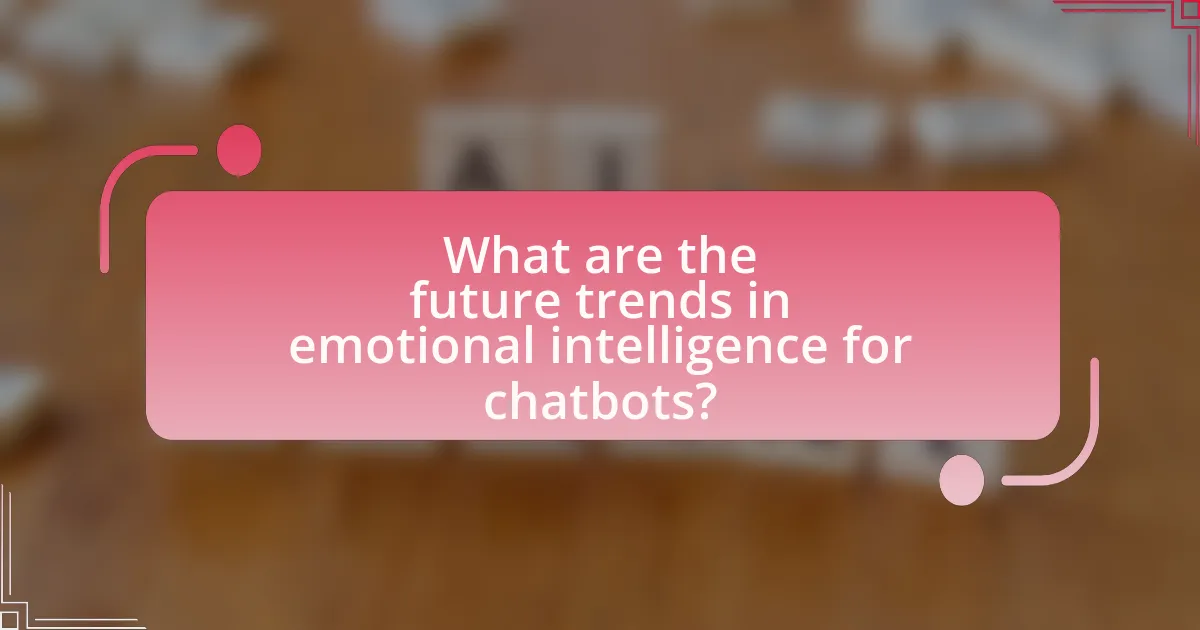 What are the future trends in emotional intelligence for chatbots?